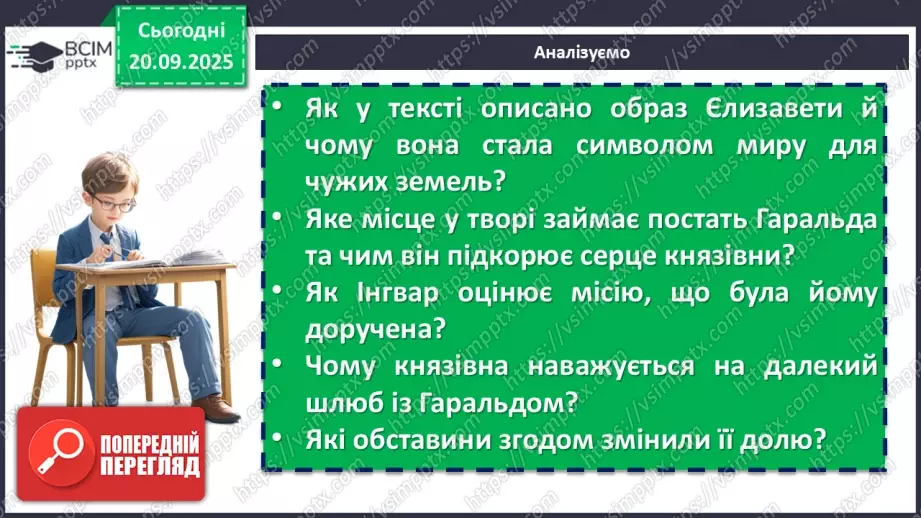 ВСІМ pptx

Сьогодні 20.09.2025

Аналізуємо

• Як у тексті описано образ Єлизавети й чому вона стала символом миру для чужих земель?
• Яке місце у творі займає постать Гаральда та чим він підкорює серце князівни?
• Як Інгвар оцінює місію, що була йому доручена?
• Чому князівна наважується на далекий шлюб із Гаральдом?
• Які обставини згодом змінили її долю?

ПОПЕРЕДНІЙ ПЕРЕГЛЯД

https://vsimpptx.com